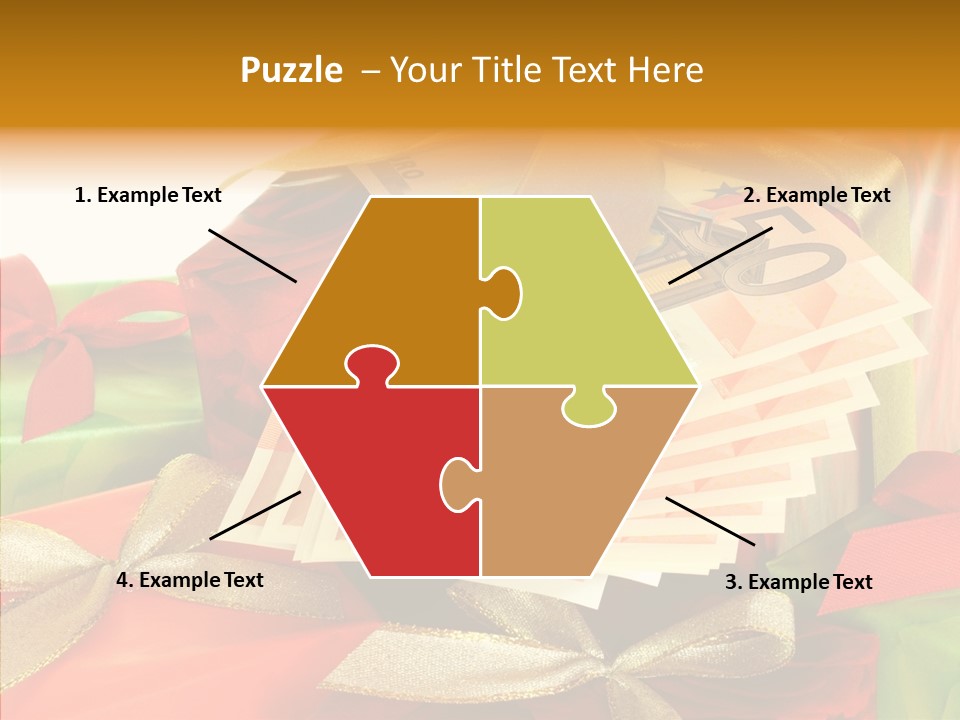 Puzzle – Your Title Text Here

1. Example Text

2. Example Text

4. Example Text

3. Example Text